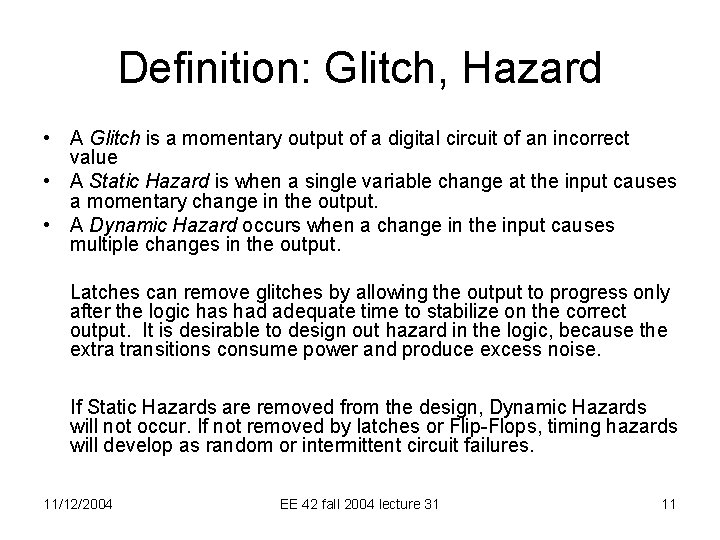 Definition: Glitch, Hazard

• A Glitch is a momentary output of a digital circuit of an incorrect value
• A Static Hazard is when a single variable change at the input causes a momentary change in the output.
• A Dynamic Hazard occurs when a change in the input causes multiple changes in the output.

Latches can remove glitches by allowing the output to progress only after the logic has had adequate time to stabilize on the correct output. It is desirable to design out hazard in the logic, because the extra transitions consume power and produce excess noise.

If Static Hazards are removed from the design, Dynamic Hazards will not occur. If not removed by latches or Flip-Flops, timing hazards will develop as random or intermittent circuit failures.

11/12/2004 EE 42 fall 2004 lecture 31 11